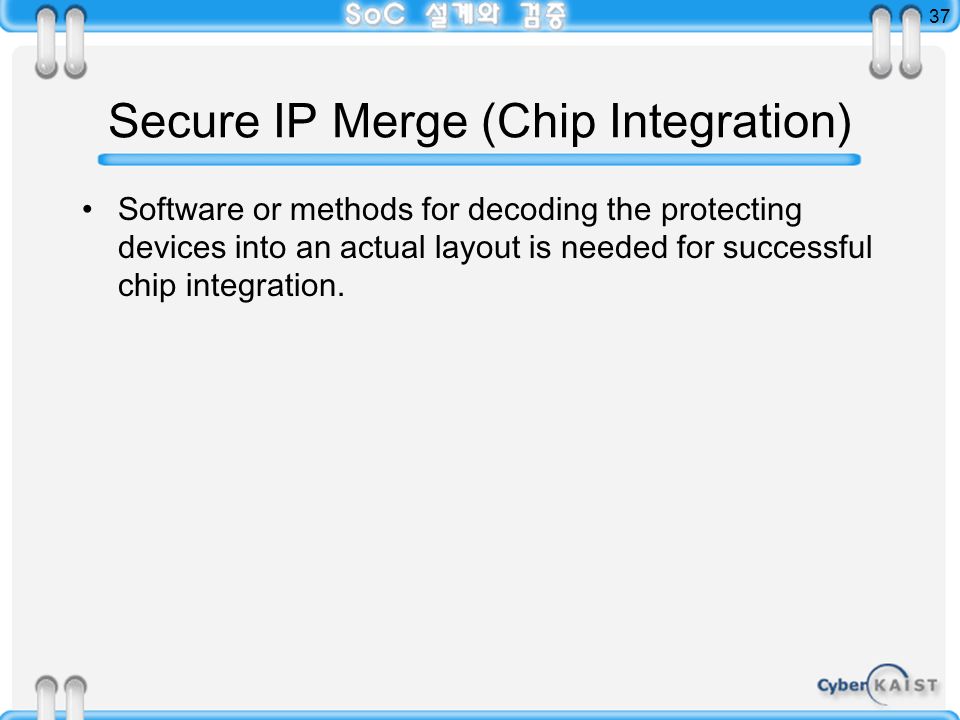 SoC 설계와 검증

37

Secure IP Merge (Chip Integration)

• Software or methods for decoding the protecting devices into an actual layout is needed for successful chip integration.

Cyber KAIST